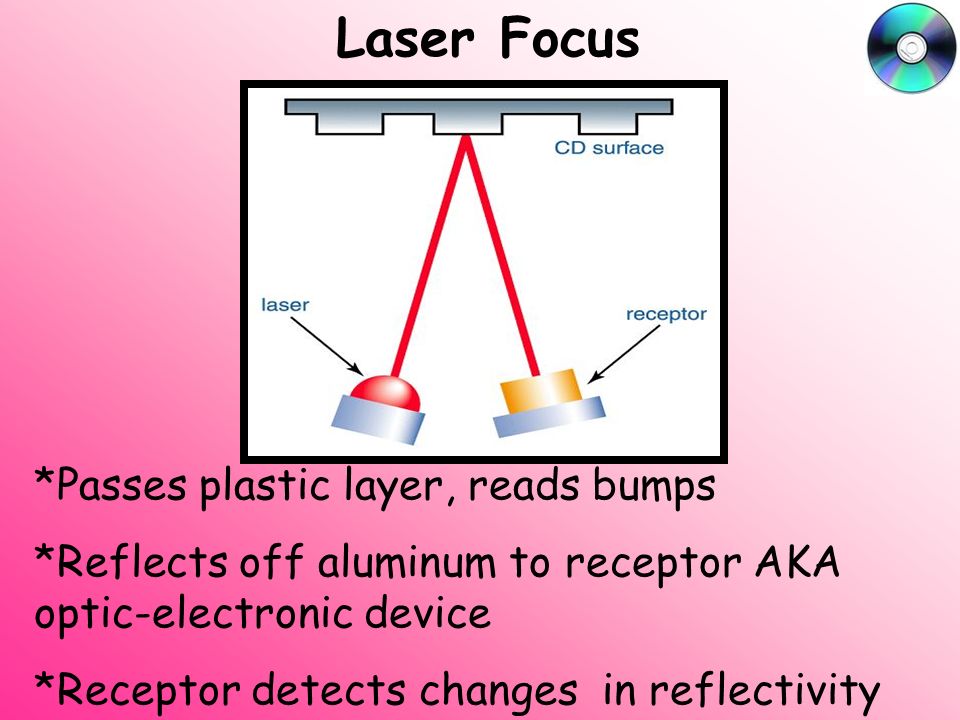 Laser Focus

CD surface

laser

receptor

*Passes plastic layer, reads bumps

*Reflects off aluminum to receptor AKA optic-electronic device

*Receptor detects changes in reflectivity